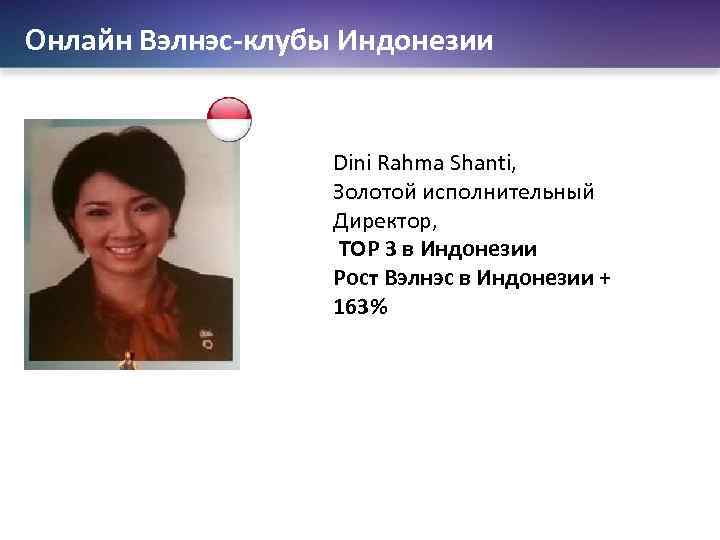 Онлайн Вэлнэс-клубы Индонезии

Dini Rahma Shanti,
Золотой исполнительный Директор,
TOP 3 в Индонезии
Рост Вэлнэс в Индонезии + 163%